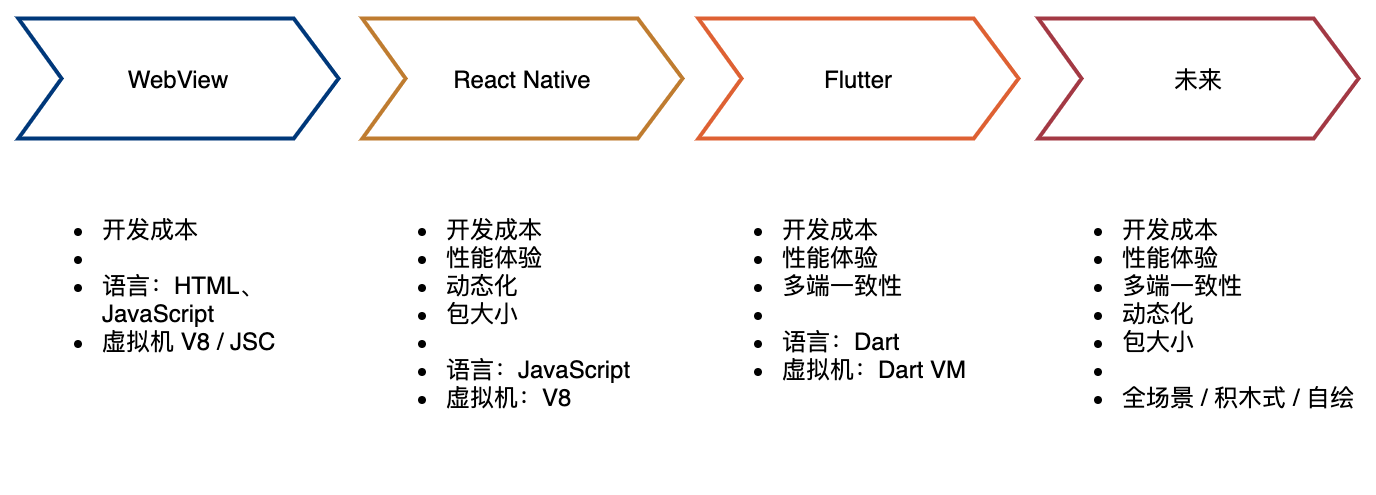 WebView

React Native

Flutter

未来

- 开发成本
- 
- 语言：HTML、JavaScript
- 虚拟机 V8 / JSC

- 开发成本
- 性能体验
- 动态化
- 包大小
- 
- 语言：JavaScript
- 虚拟机：V8

- 开发成本
- 性能体验
- 多端一致性
- 
- 语言：Dart
- 虚拟机：Dart VM

- 开发成本
- 性能体验
- 多端一致性
- 动态化
- 包大小
- 
- 全场景 / 积木式 / 自绘